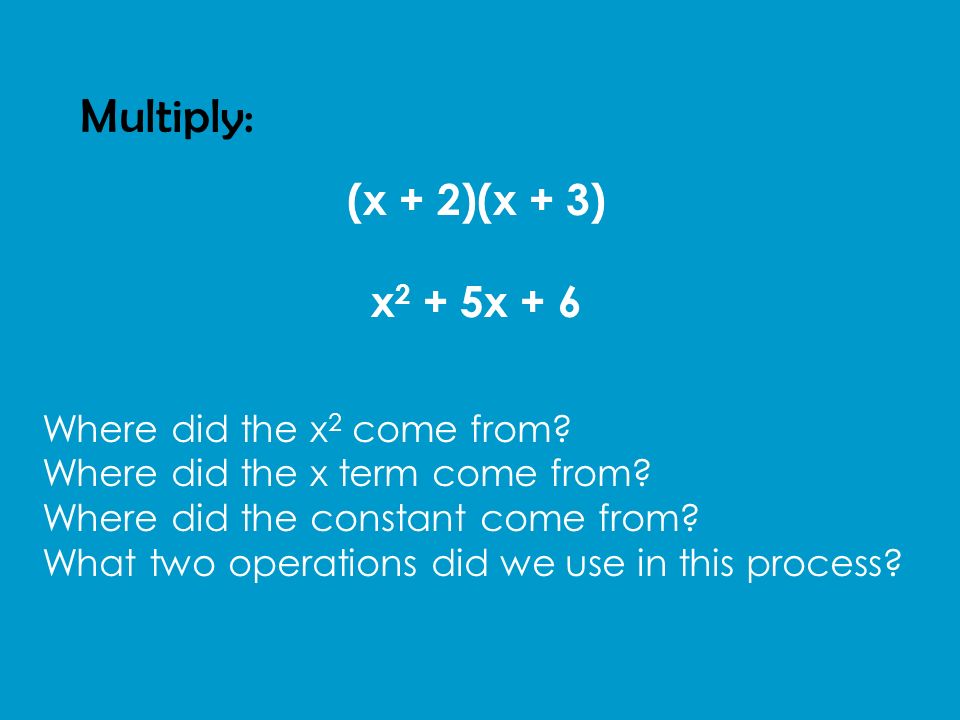 Multiply:

$(x + 2)(x + 3)$

$x^2 + 5x + 6$

Where did the $x^2$ come from?
Where did the x term come from?
Where did the constant come from?
What two operations did we use in this process?